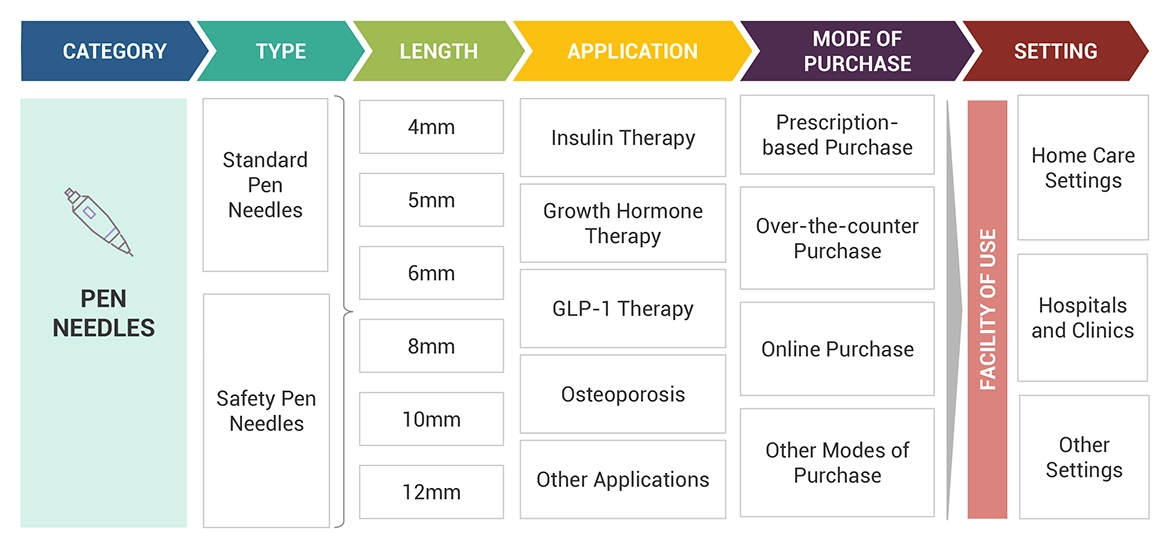 CATEGORY

TYPE

LENGTH

APPLICATION

MODE OF PURCHASE

SETTING

PEN NEEDLES

Standard Pen Needles

Safety Pen Needles

4mm

5mm

6mm

8mm

10mm

12mm

Insulin Therapy

Growth Hormone Therapy

GLP-1 Therapy

Osteoporosis

Other Applications

Prescription-based Purchase

Over-the-counter Purchase

Online Purchase

Other Modes of Purchase

FACILITY OF USE

Home Care Settings

Hospitals and Clinics

Other Settings